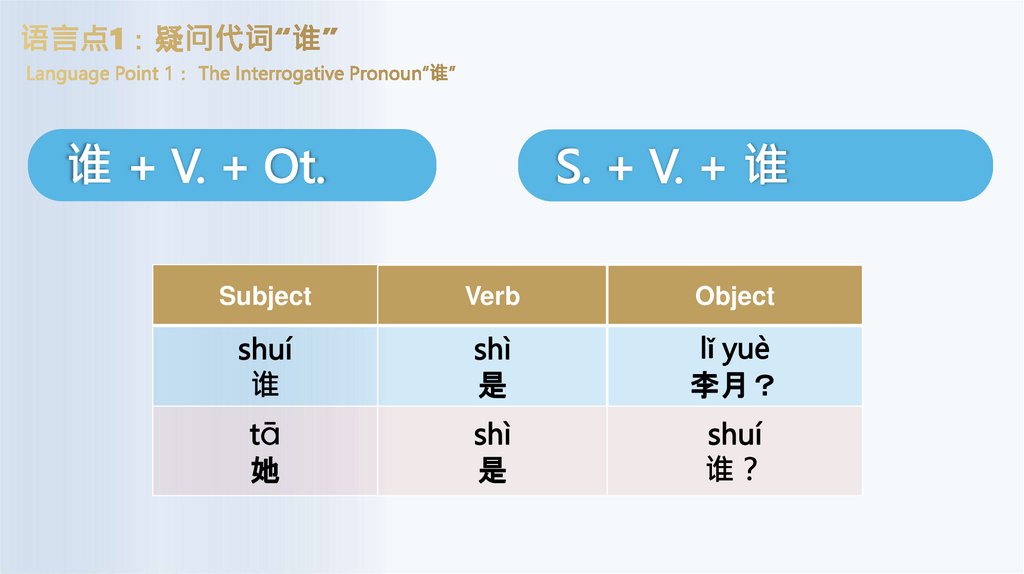 语言点1：疑问代词“谁”

Language Point 1： The Interrogative Pronoun“谁”

谁 + V. + Ot.

S. + V. + 谁

| Subject | Verb | Object |
|---|---|---|
| shuí 谁 | shì 是 | lǐ yuè 李月？ |
| tā 她 | shì 是 | shuí 谁？ |